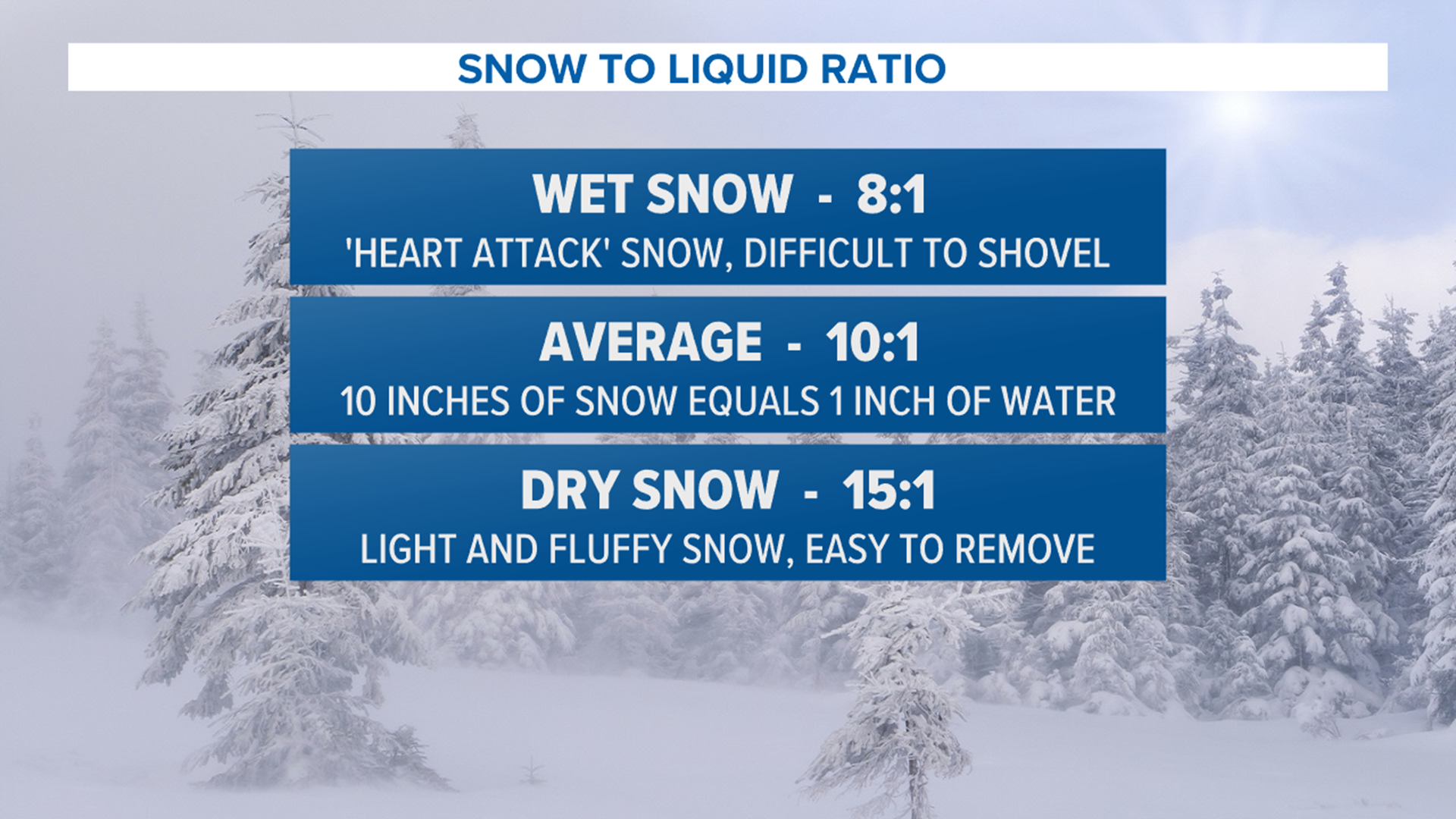 SNOW TO LIQUID RATIO

WET SNOW - 8:1
'HEART ATTACK' SNOW, DIFFICULT TO SHOVEL

AVERAGE - 10:1
10 INCHES OF SNOW EQUALS 1 INCH OF WATER

DRY SNOW - 15:1
LIGHT AND FLUFFY SNOW, EASY TO REMOVE